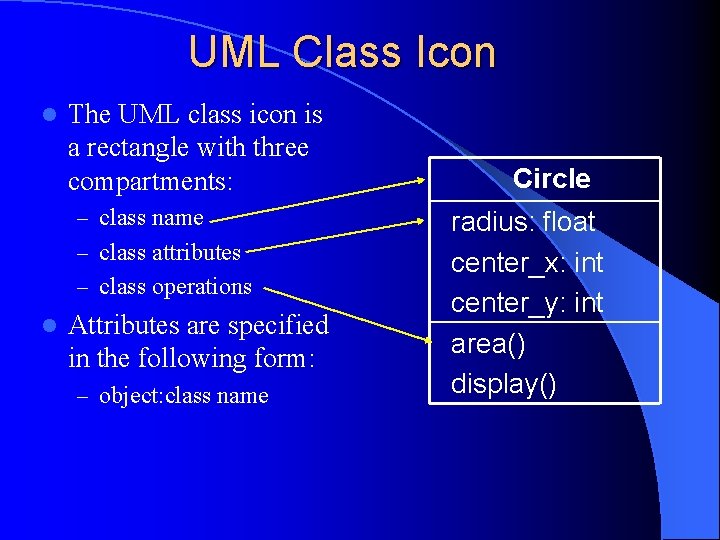 UML Class Icon

- The UML class icon is a rectangle with three compartments:
  – class name
  – class attributes
  – class operations
- Attributes are specified in the following form:
  – object:class name

Circle

radius: float
center_x: int
center_y: int

area()
display()